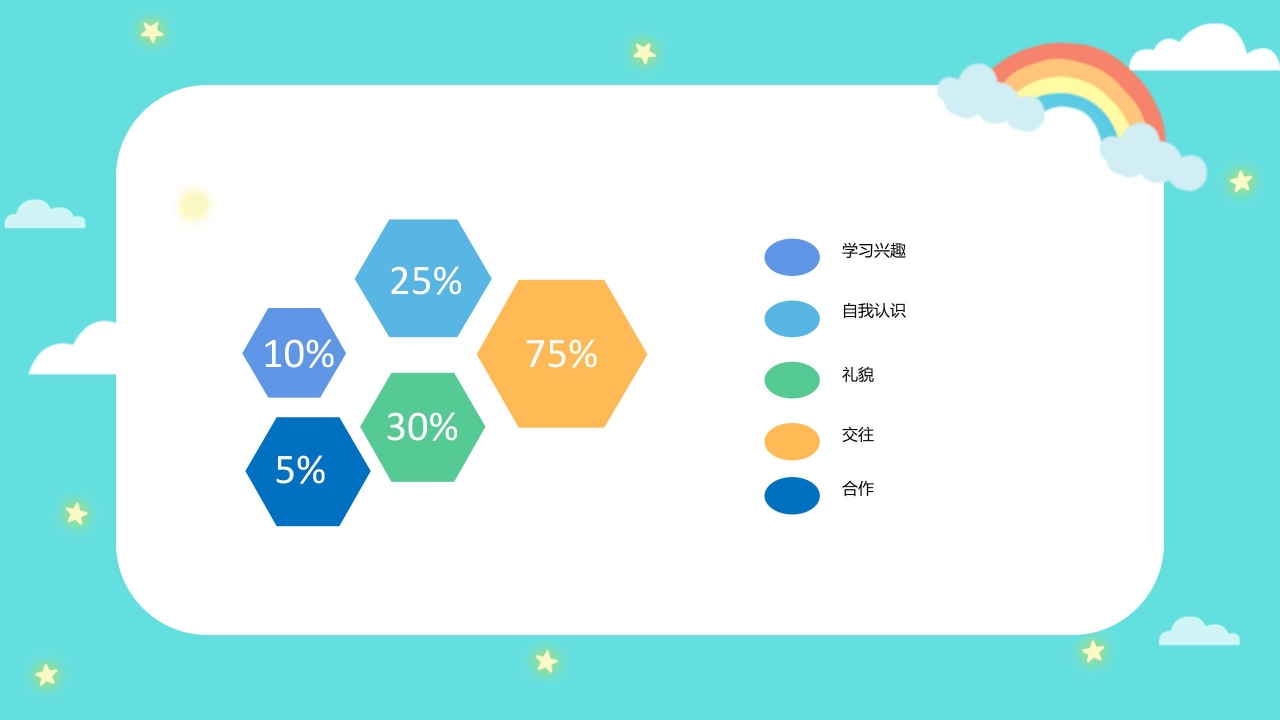 25%
10%
75%
30%
5%

学习兴趣
自我认识
礼貌
交往
合作